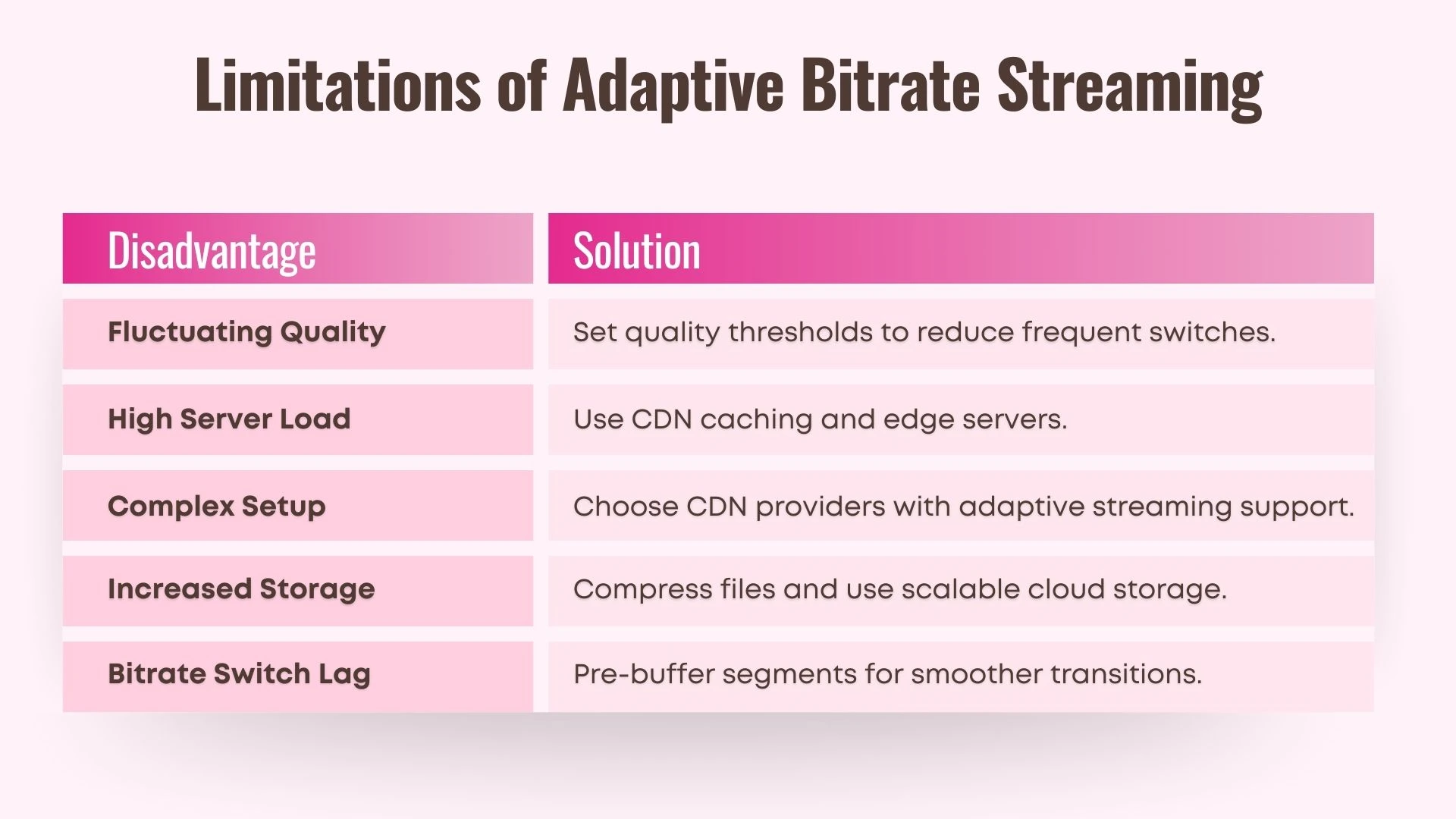 Limitations of Adaptive Bitrate Streaming

| Disadvantage | Solution |
|---|---|
| Fluctuating Quality | Set quality thresholds to reduce frequent switches. |
| High Server Load | Use CDN caching and edge servers. |
| Complex Setup | Choose CDN providers with adaptive streaming support. |
| Increased Storage | Compress files and use scalable cloud storage. |
| Bitrate Switch Lag | Pre-buffer segments for smoother transitions. |